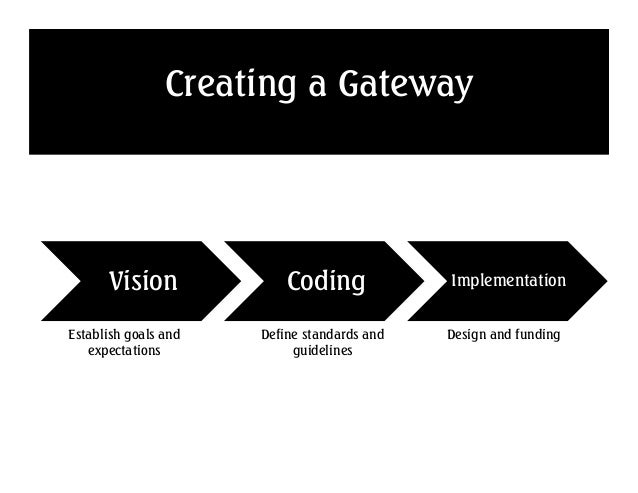 Creating a Gateway

Vision

Establish goals and expectations

Coding

Define standards and guidelines

Implementation

Design and funding